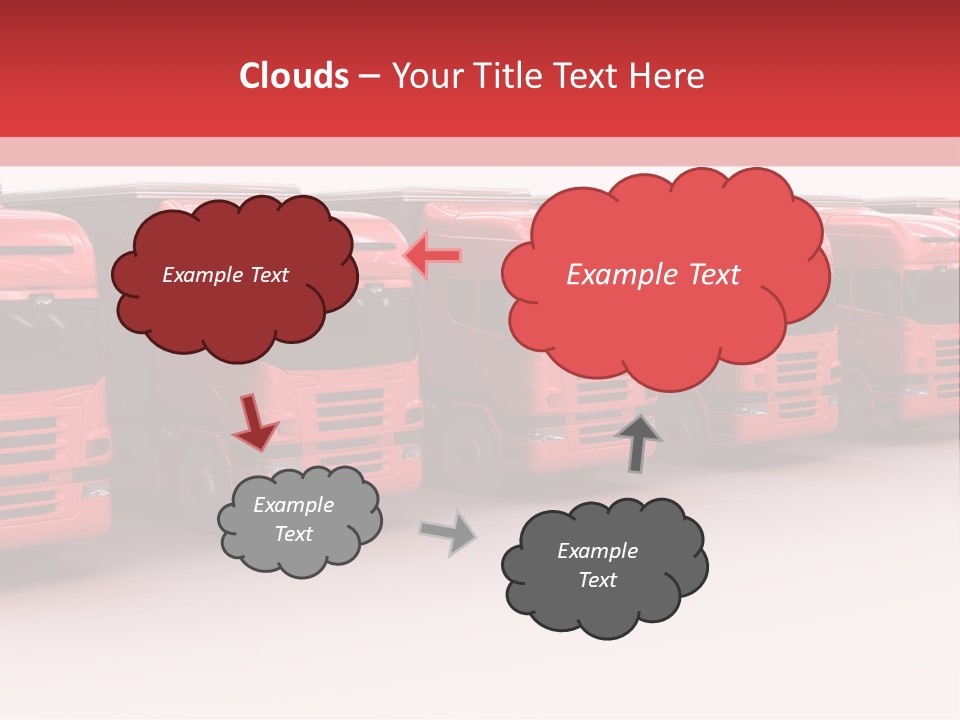 Clouds – Your Title Text Here

Example Text

Example Text

Example Text

Example Text